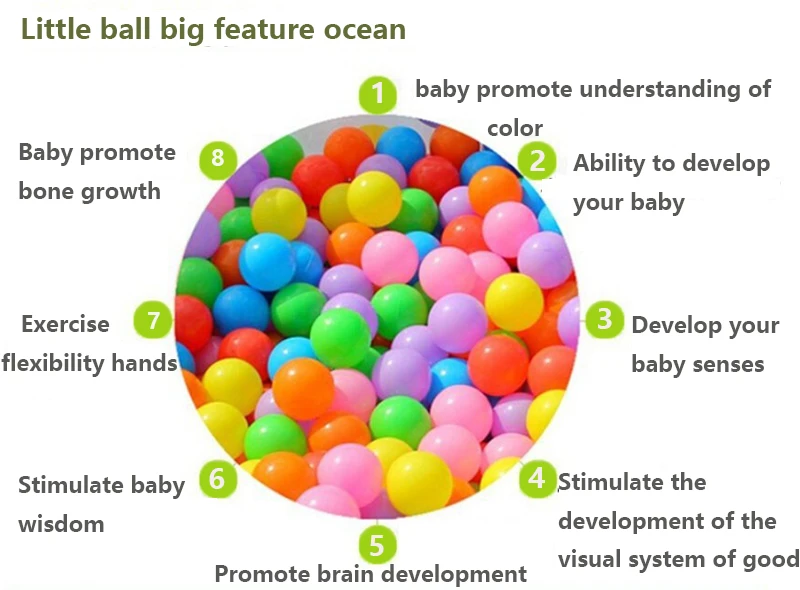 Little ball big feature ocean

1 baby promote understanding of color

2 Ability to develop your baby

3 Develop your baby senses

4 Stimulate the development of the visual system of good

5 Promote brain development

6 Stimulate baby wisdom

7 Exercise flexibility hands

8 Baby promote bone growth